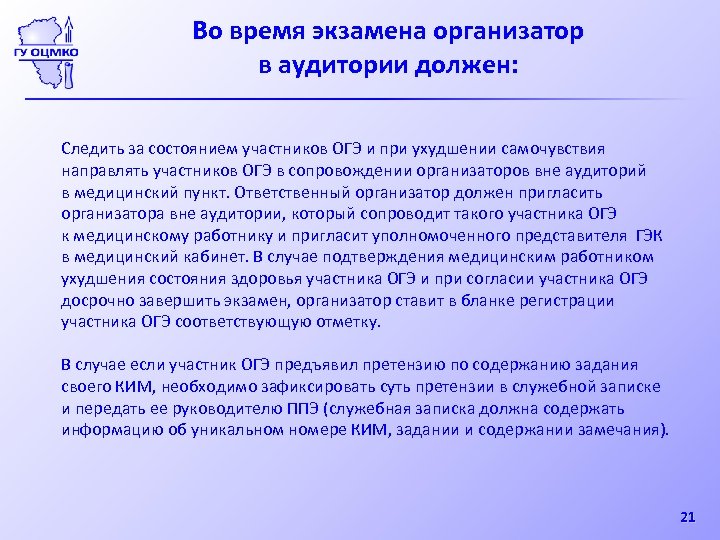 ГУ ОЦМКО

Во время экзамена организатор в аудитории должен:

Следить за состоянием участников ОГЭ и при ухудшении самочувствия направлять участников ОГЭ в сопровождении организаторов вне аудиторий в медицинский пункт. Ответственный организатор должен пригласить организатора вне аудитории, который сопроводит такого участника ОГЭ к медицинскому работнику и пригласит уполномоченного представителя ГЭК в медицинский кабинет. В случае подтверждения медицинским работником ухудшения состояния здоровья участника ОГЭ и при согласии участника ОГЭ досрочно завершить экзамен, организатор ставит в бланке регистрации участника ОГЭ соответствующую отметку.

В случае если участник ОГЭ предъявил претензию по содержанию задания своего КИМ, необходимо зафиксировать суть претензии в служебной записке и передать ее руководителю ППЭ (служебная записка должна содержать информацию об уникальном номере КИМ, задании и содержании замечания).

21